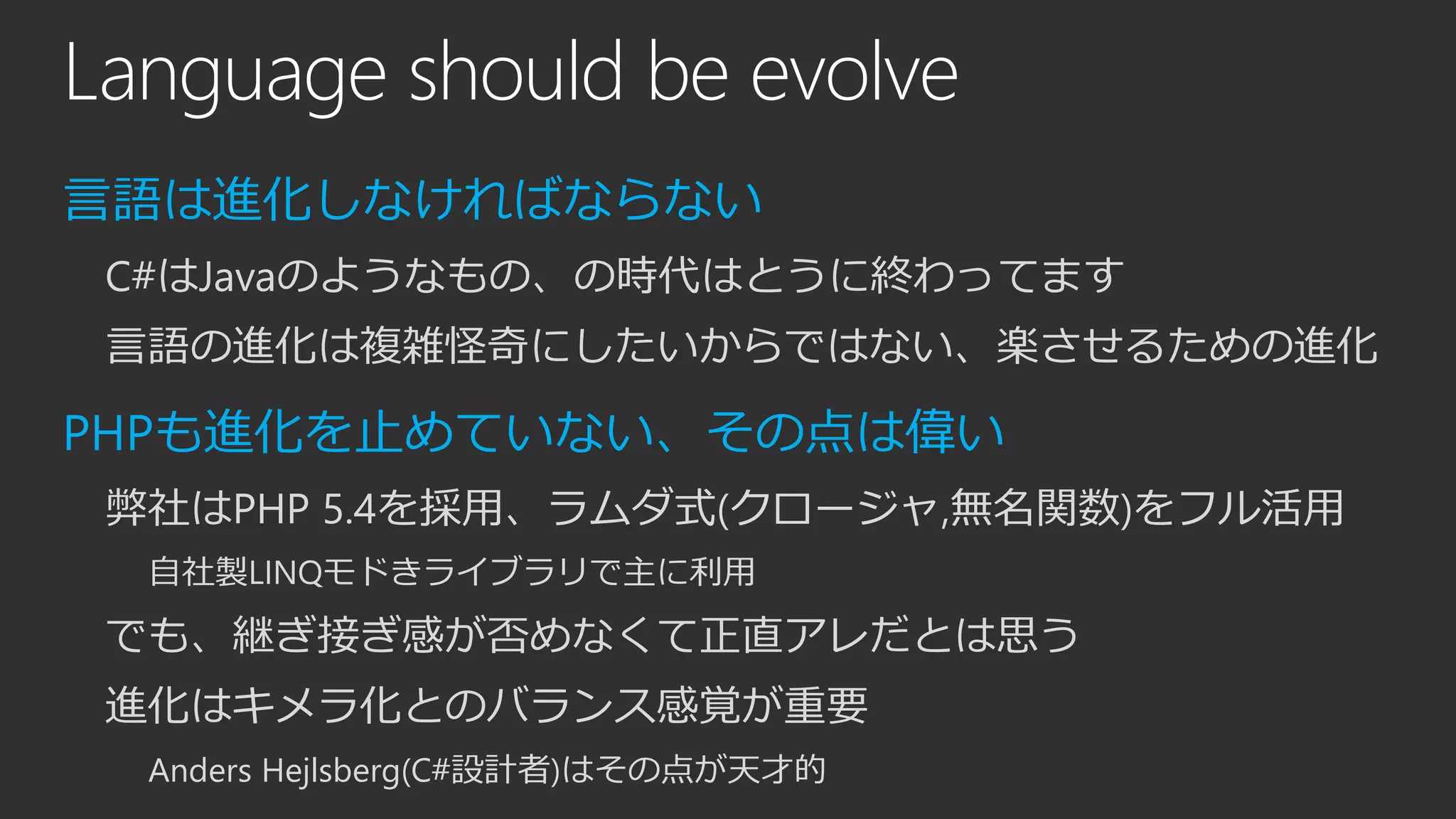 Language should be evolve

言語は進化しなければならない

C#はJavaのようなもの、の時代はとうに終わってます

言語の進化は複雑怪奇にしたいからではない、楽させるための進化

PHPも進化を止めていない、その点は偉い

弊社はPHP 5.4を採用、ラムダ式(クロージャ,無名関数)をフル活用

自社製LINQモドきライブラリで主に利用

でも、継ぎ接ぎ感が否めなくて正直アレだとは思う

進化はキメラ化とのバランス感覚が重要

Anders Hejlsberg(C#設計者)はその点が天才的